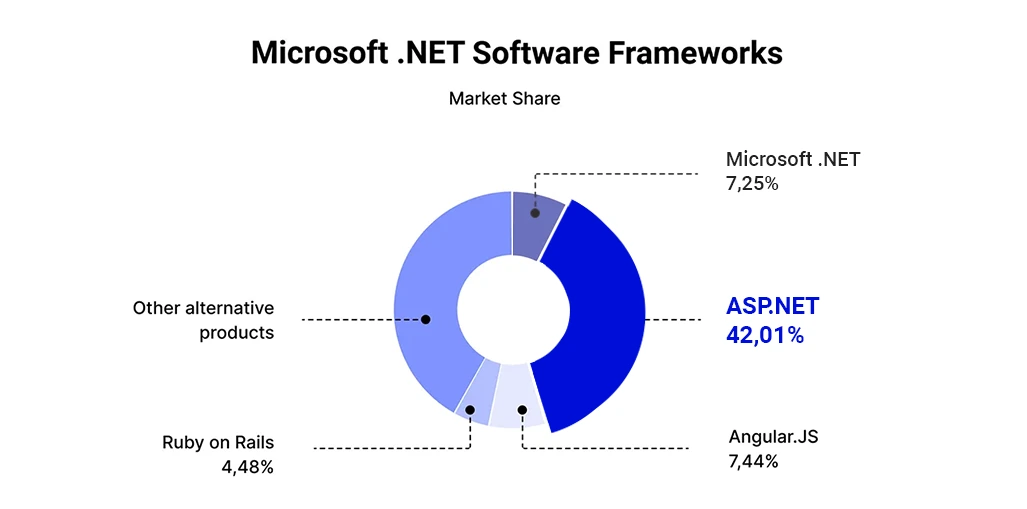 Microsoft .NET Software Frameworks

Market Share

Microsoft .NET
7,25%

Other alternative products

ASP.NET
42,01%

Ruby on Rails
4,48%

Angular.JS
7,44%